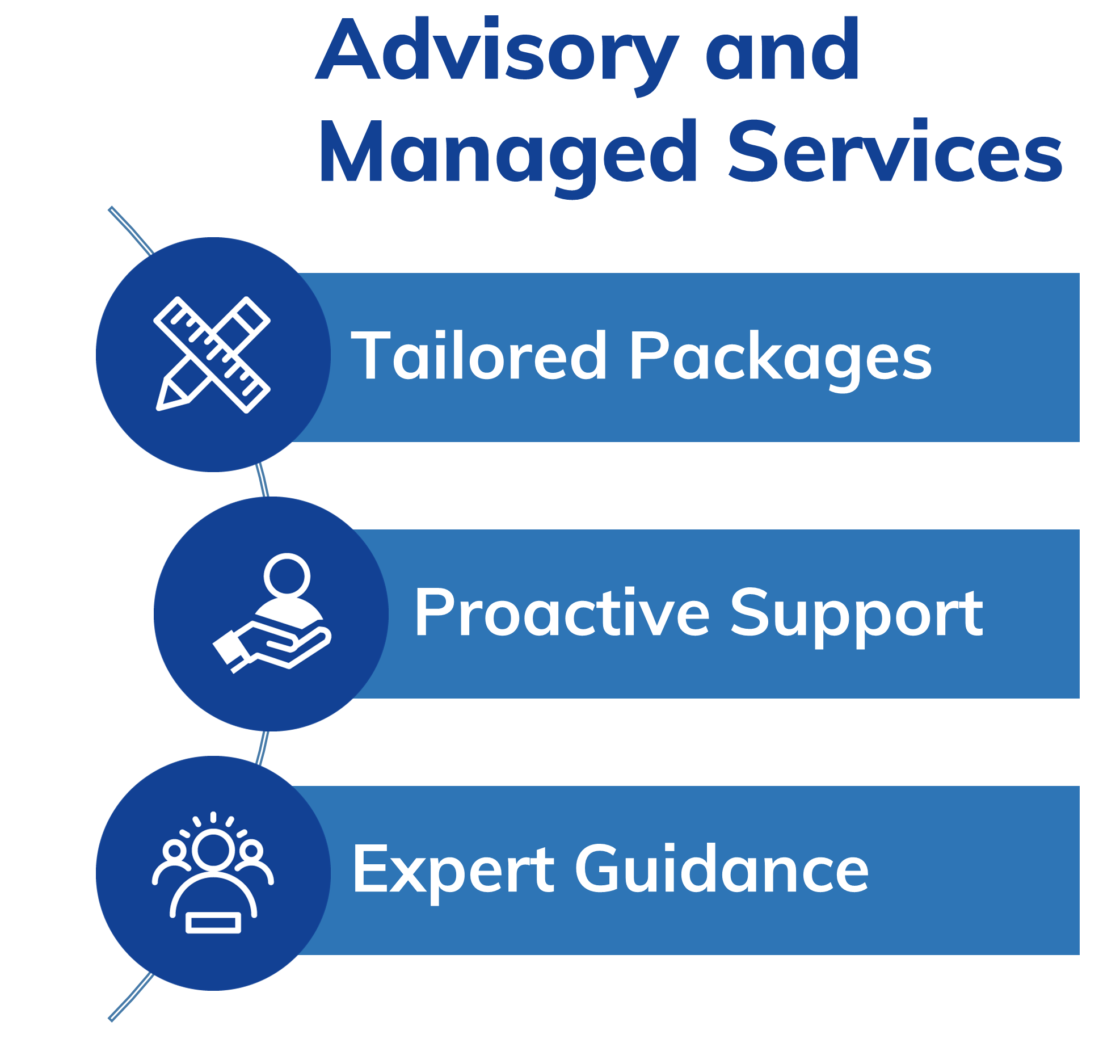 Advisory and Managed Services

Tailored Packages

Proactive Support

Expert Guidance